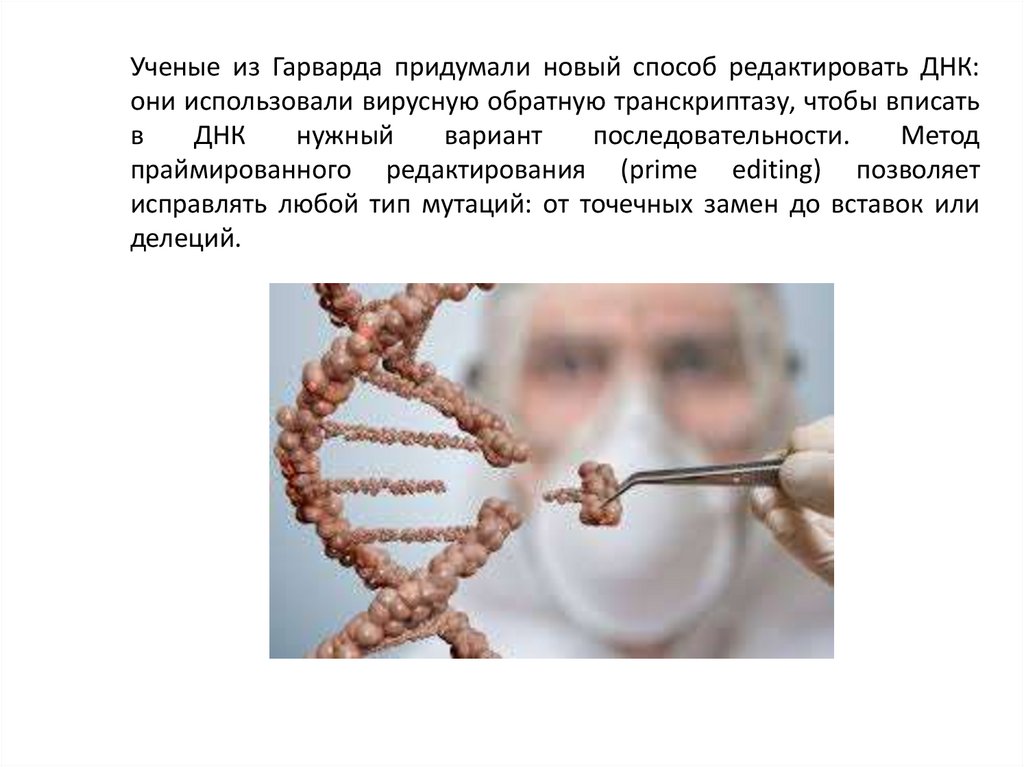 Ученые из Гарварда придумали новый способ редактировать ДНК: они использовали вирусную обратную транскриптазу, чтобы вписать в ДНК нужный вариант последовательности. Метод праймированного редактирования (prime editing) позволяет исправлять любой тип мутаций: от точечных замен до вставок или делеций.